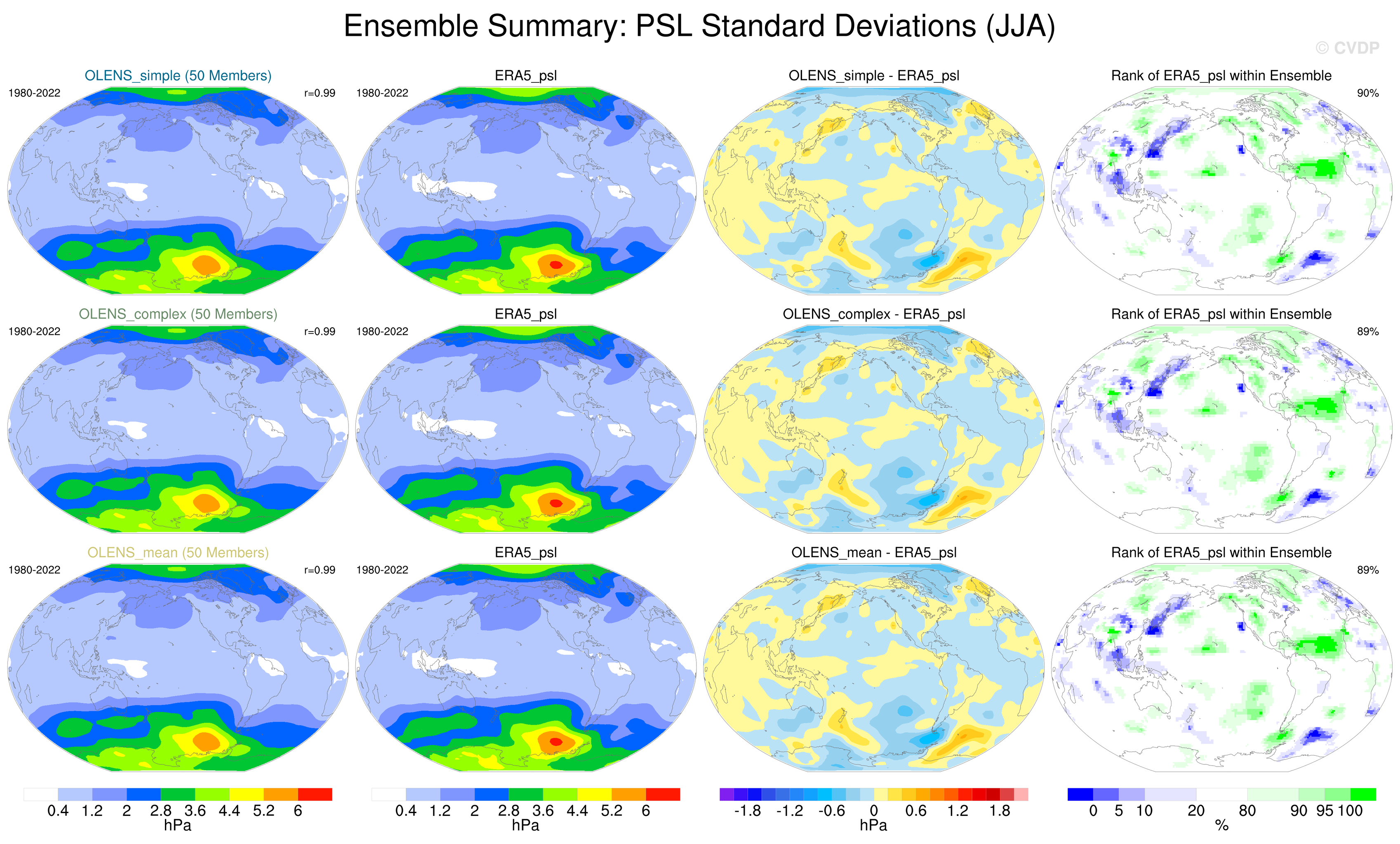 Ensemble Summary: PSL Standard Deviations (JJA)

© CVDP

OLENS_simple (50 Members)
1980-2022
r=0.99

ERA5_psl
1980-2022

OLENS_simple - ERA5_psl

Rank of ERA5_psl within Ensemble
90%

OLENS_complex (50 Members)
1980-2022
r=0.99

ERA5_psl
1980-2022

OLENS_complex - ERA5_psl

Rank of ERA5_psl within Ensemble
89%

OLENS_mean (50 Members)
1980-2022
r=0.99

ERA5_psl
1980-2022

OLENS_mean - ERA5_psl

Rank of ERA5_psl within Ensemble
89%

0.4 1.2 2 2.8 3.6 4.4 5.2 6
hPa

0.4 1.2 2 2.8 3.6 4.4 5.2 6
hPa

-1.8 -1.2 -0.6 0 0.6 1.2 1.8
hPa

0 5 10 20 80 90 95 100
%